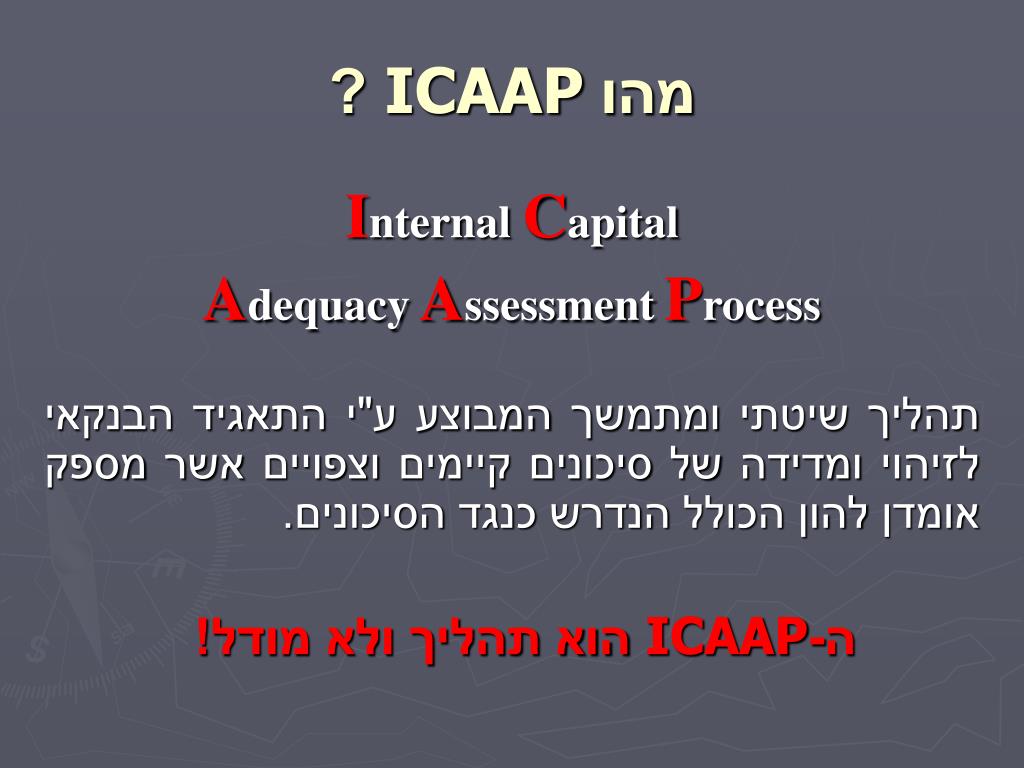 מהו ICAAP ?

Internal Capital

Adequacy Assessment Process

תהליך שיטתי ומתמשך המבוצע ע"י התאגיד הבנקאי לזיהוי ומדידה של סיכונים קיימים וצפויים אשר מספק אומדן להון הכולל הנדרש כנגד הסיכונים.

ה-ICAAP הוא תהליך ולא מודל!